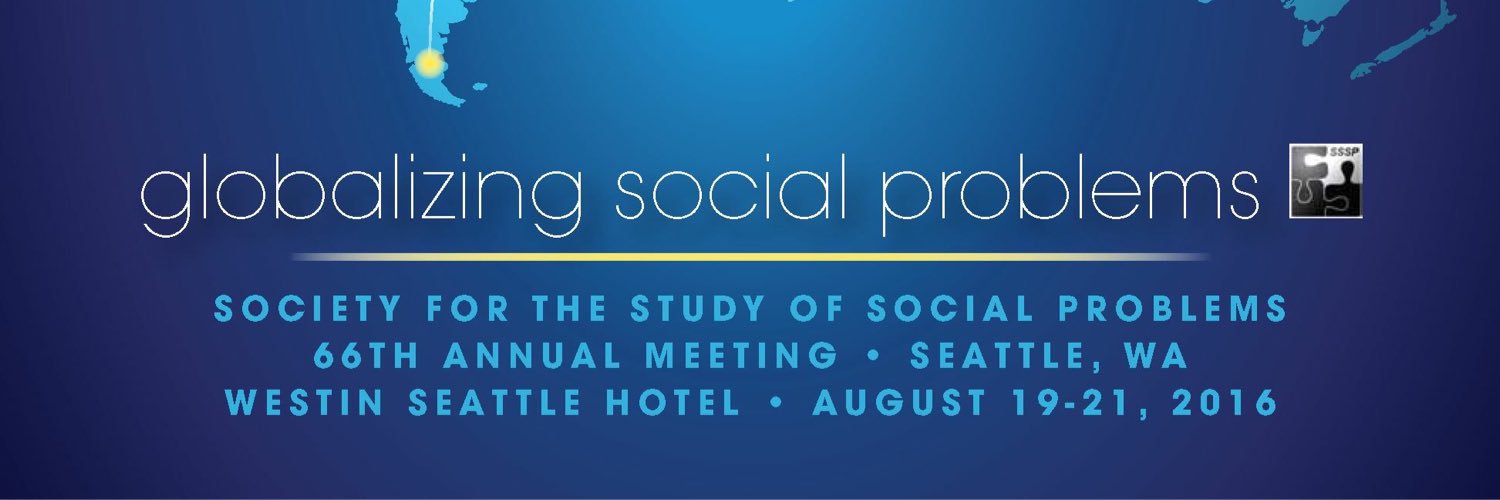 globalizing social problems

SSSP

SOCIETY FOR THE STUDY OF SOCIAL PROBLEMS
66TH ANNUAL MEETING • SEATTLE, WA
WESTIN SEATTLE HOTEL • AUGUST 19-21, 2016